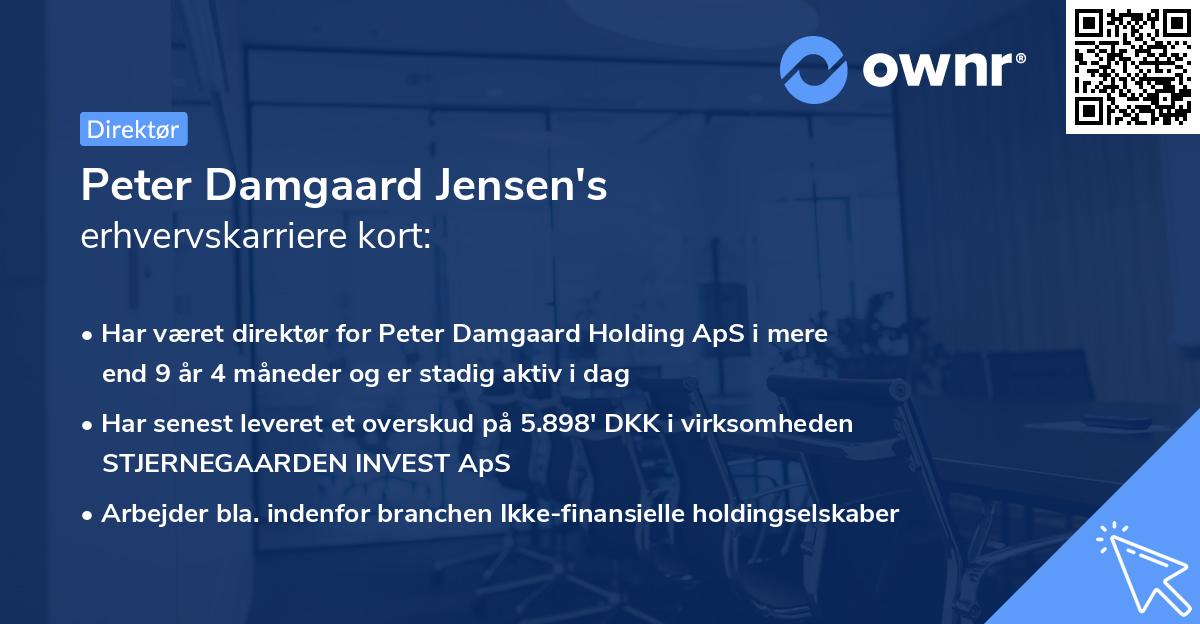 ownr®

Direktør

Peter Damgaard Jensen's
erhvervskarriere kort:

• Har været direktør for Peter Damgaard Holding ApS i mere end 9 år 4 måneder og er stadig aktiv i dag

• Har senest leveret et overskud på 5.898' DKK i virksomheden STJERNEGAARDEN INVEST ApS

• Arbejder bla. indenfor branchen Ikke-finansielle holdingselskaber